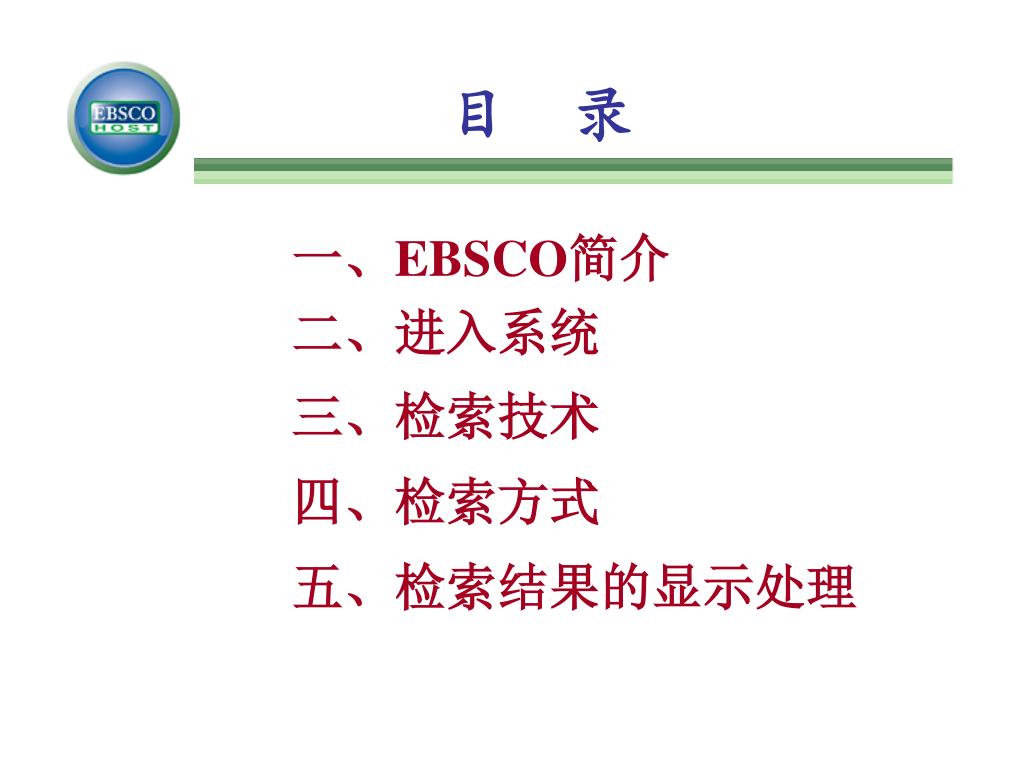 EBSCO HOST

目　录

一、EBSCO简介
二、进入系统
三、检索技术
四、检索方式
五、检索结果的显示处理